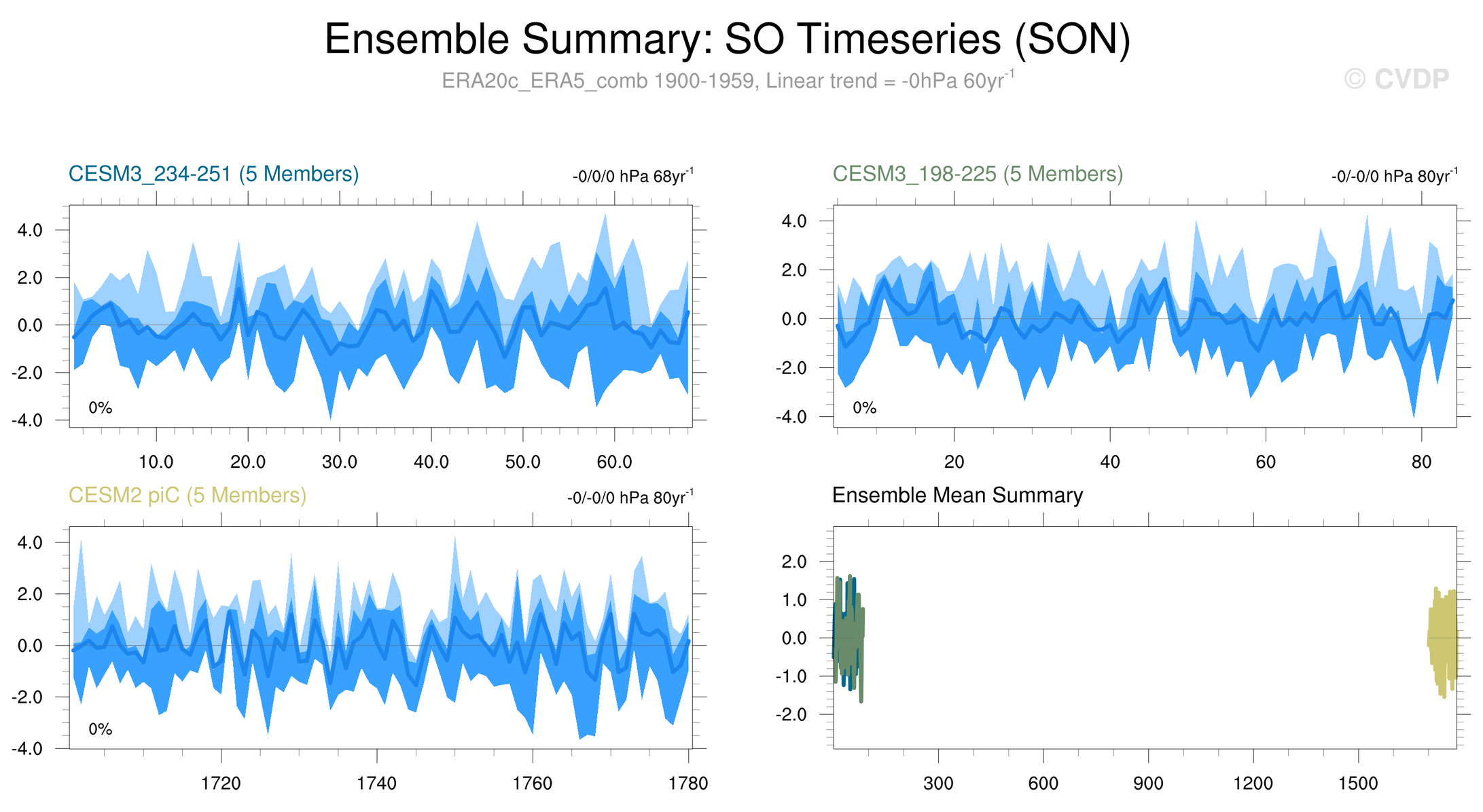 Ensemble Summary: SO Timeseries (SON)

ERA20c_ERA5_comb 1900-1959, Linear trend = -0hPa 60yr$^{-1}$

© CVDP

CESM3_234-251 (5 Members)

-0/0/0 hPa 68yr$^{-1}$

4.0
2.0
0.0
-2.0
-4.0

0%

10.0 20.0 30.0 40.0 50.0 60.0

CESM3_198-225 (5 Members)

-0/-0/0 hPa 80yr$^{-1}$

4.0
2.0
0.0
-2.0
-4.0

0%

20 40 60 80

CESM2 piC (5 Members)

-0/-0/0 hPa 80yr$^{-1}$

4.0
2.0
0.0
-2.0
-4.0

0%

1720 1740 1760 1780

Ensemble Mean Summary

2.0
1.0
0.0
-1.0
-2.0

300 600 900 1200 1500